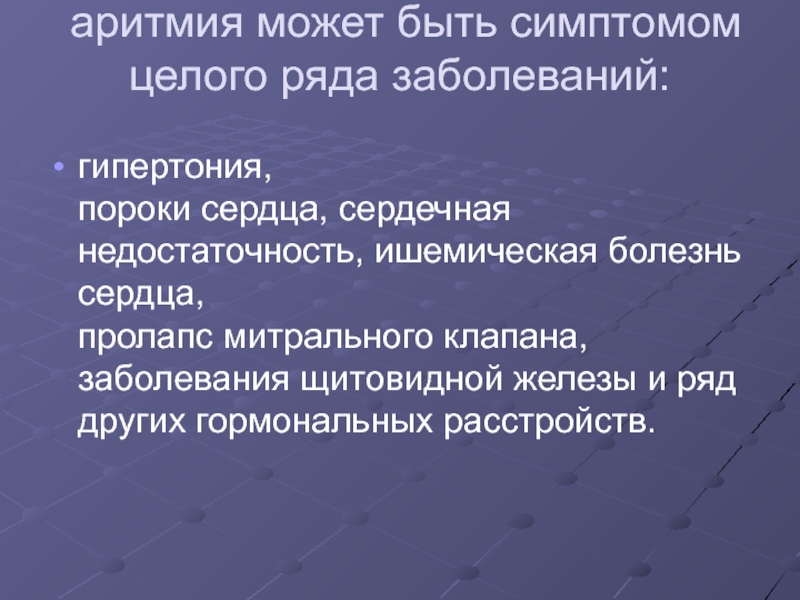 аритмия может быть симптомом целого ряда заболеваний:

• гипертония,
пороки сердца, сердечная недостаточность, ишемическая болезнь сердца,
пролапс митрального клапана,
заболевания щитовидной железы и ряд других гормональных расстройств.